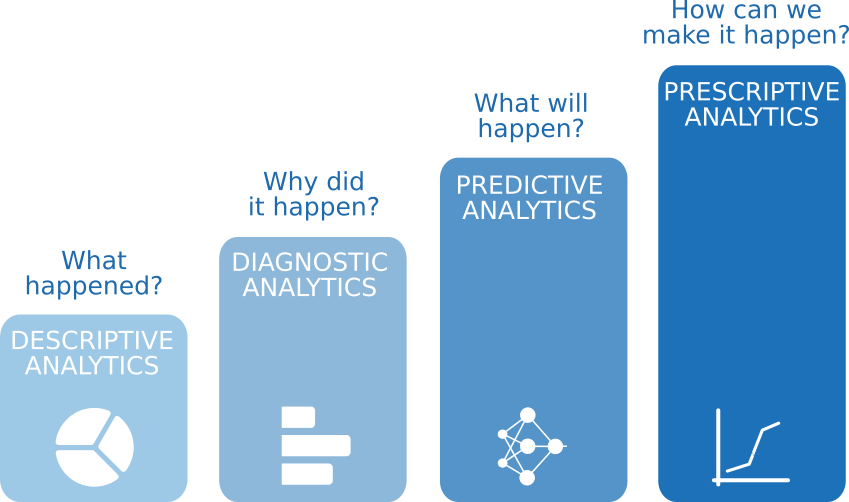 What happened?

DESCRIPTIVE ANALYTICS

Why did it happen?

DIAGNOSTIC ANALYTICS

What will happen?

PREDICTIVE ANALYTICS

How can we make it happen?

PRESCRIPTIVE ANALYTICS